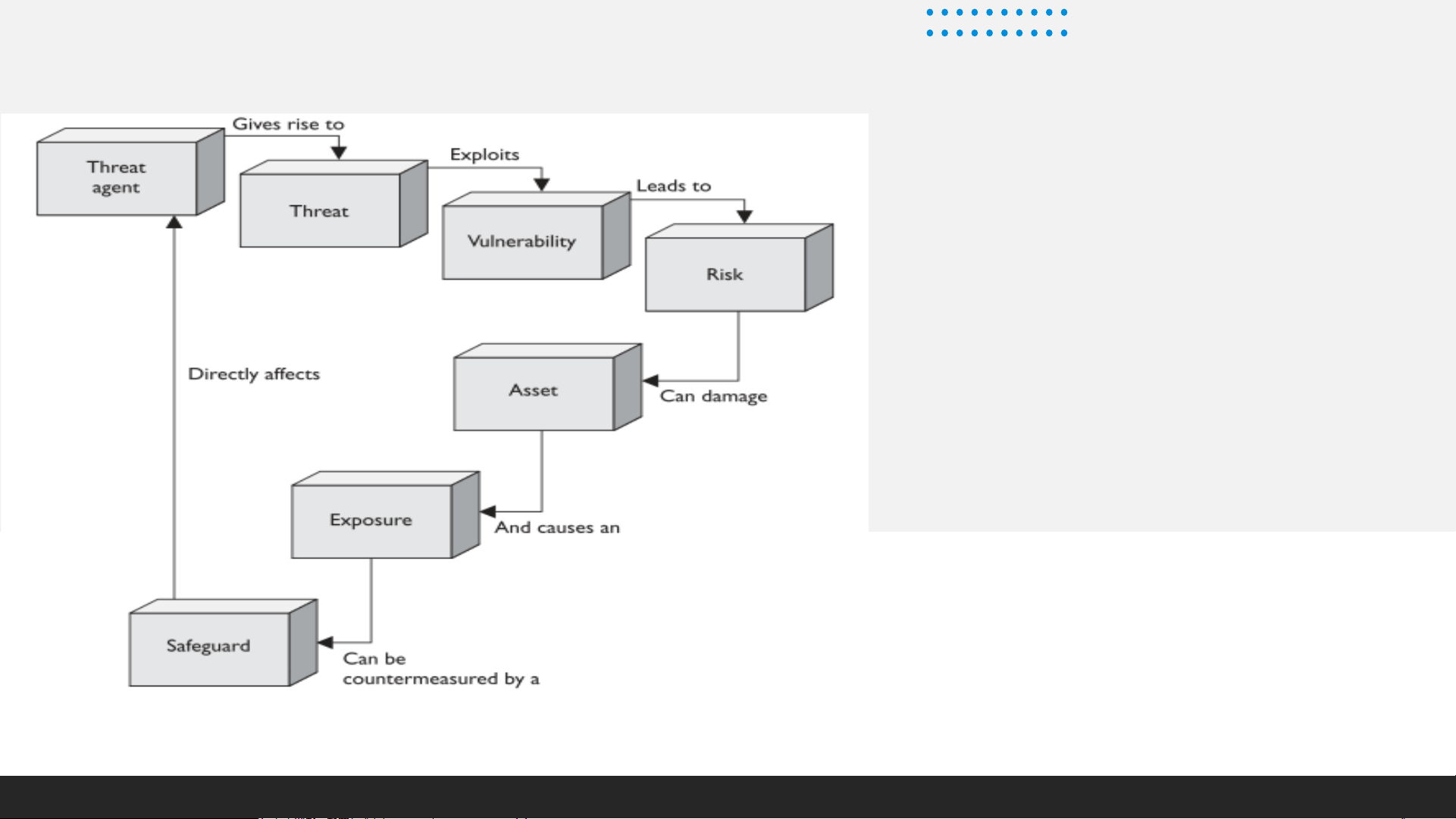 Threat agent

Gives rise to

Threat

Exploits

Vulnerability

Leads to

Risk

Can damage

Asset

And causes an

Exposure

Can be countermeasured by a

Safeguard

Directly affects